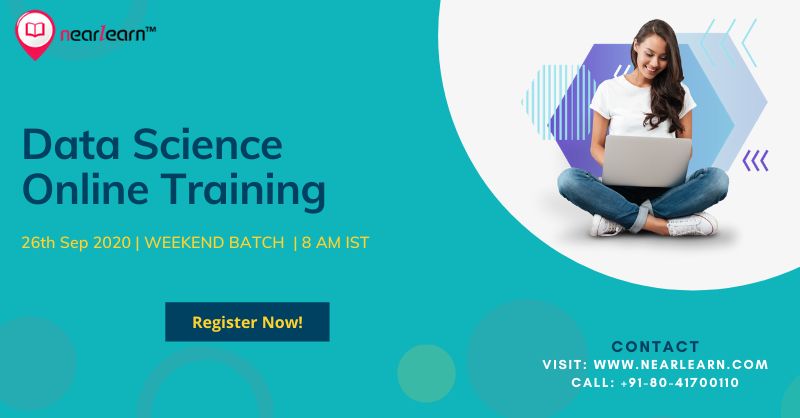 nearlearn™

Data Science Online Training

26th Sep 2020 | WEEKEND BATCH | 8 AM IST

Register Now!

CONTACT
VISIT: WWW.NEARLEARN.COM
CALL: +91-80-41700110